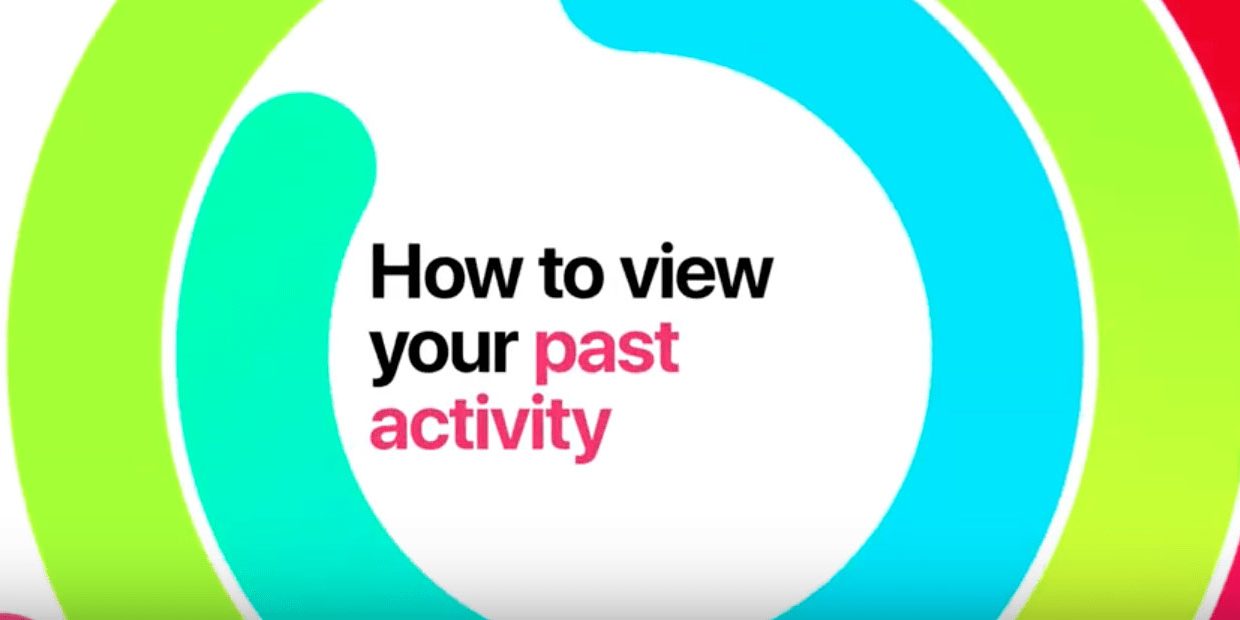 How to view your past activity